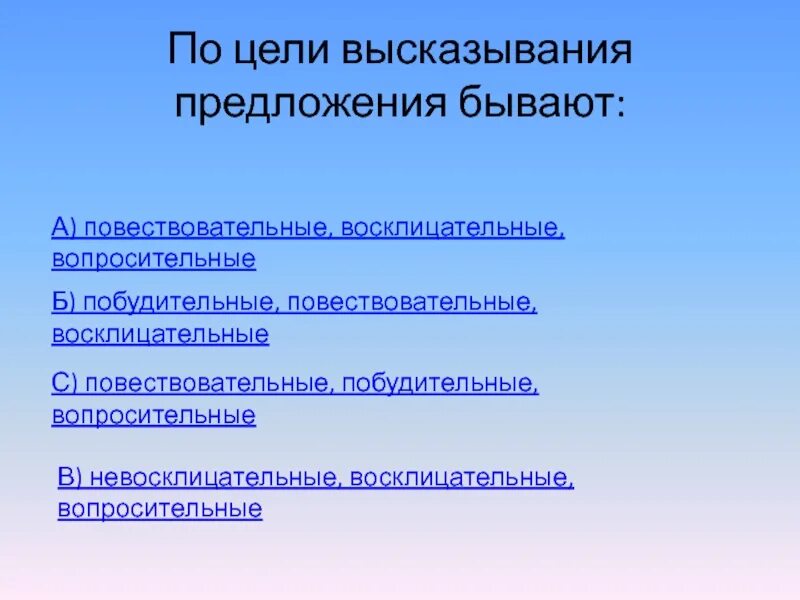 По цели высказывания предложения бывают:

А) повествовательные, восклицательные, вопросительные

Б) побудительные, повествовательные, восклицательные

С) повествовательные, побудительные, вопросительные

В) невосклицательные, восклицательные, вопросительные